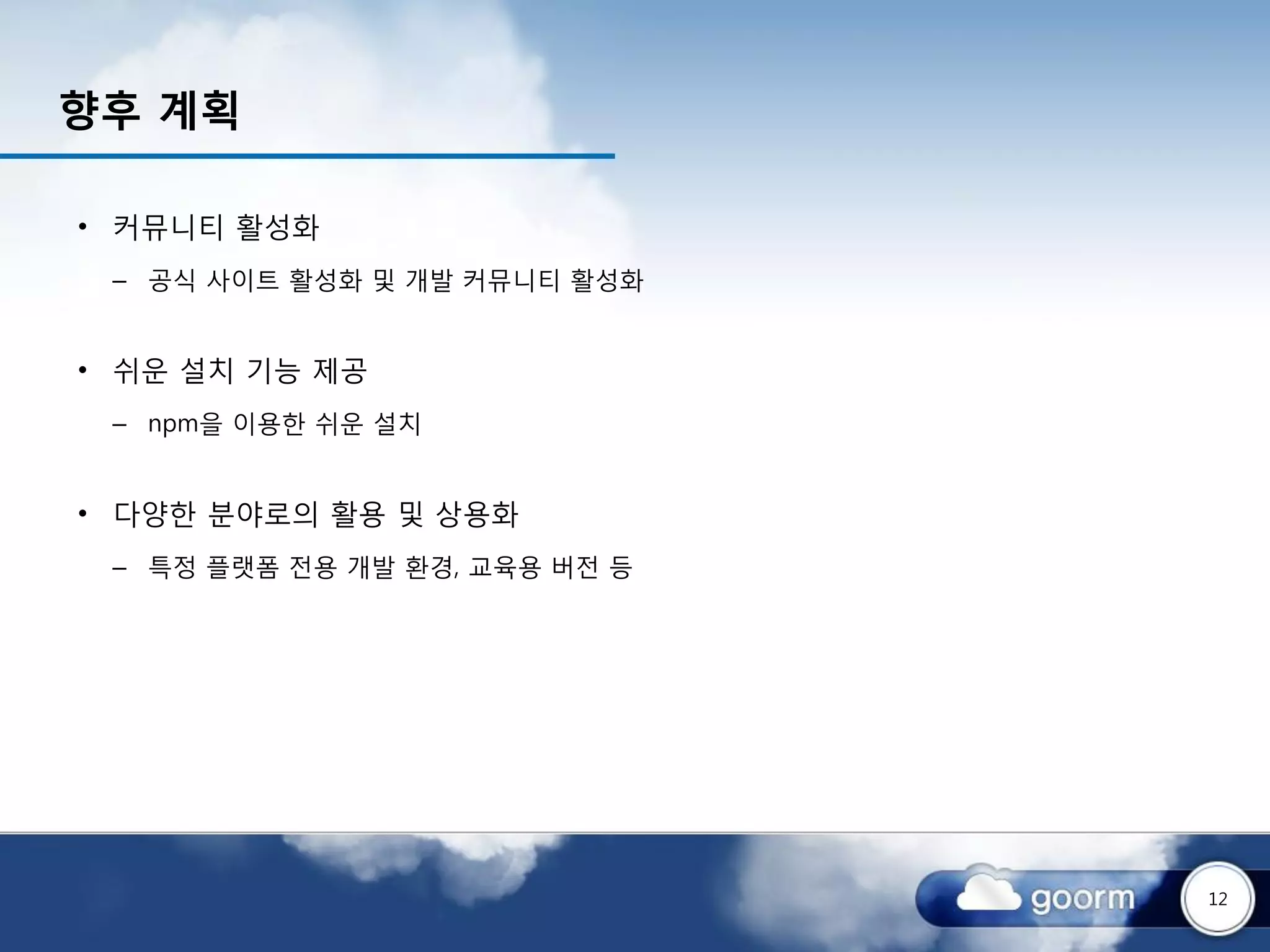 향후 계획

• 커뮤니티 활성화
  – 공식 사이트 활성화 및 개발 커뮤니티 활성화

• 쉬운 설치 기능 제공
  – npm을 이용한 쉬운 설치

• 다양한 분야로의 활용 및 상용화
  – 특정 플랫폼 전용 개발 환경, 교육용 버전 등

goorm

12